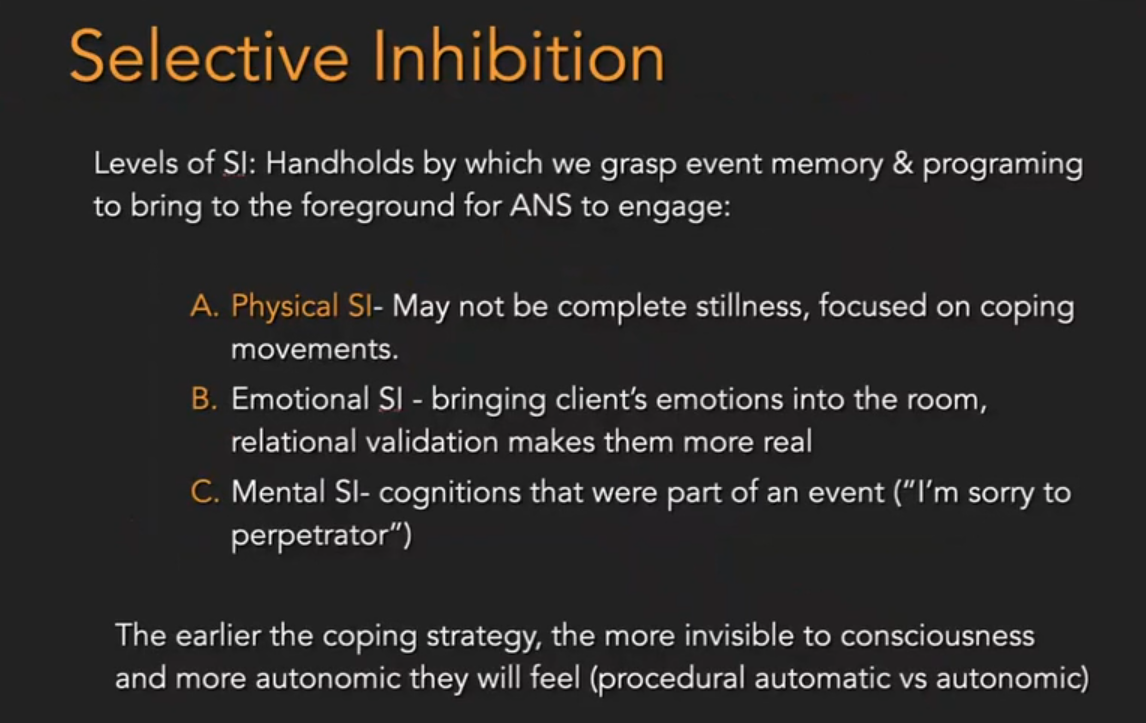 Selective Inhibition

Levels of SI: Handholds by which we grasp event memory & programing to bring to the foreground for ANS to engage:

A. Physical SI- May not be complete stillness, focused on coping movements.

B. Emotional SI - bringing client's emotions into the room, relational validation makes them more real

C. Mental SI- cognitions that were part of an event ("I'm sorry to perpetrator")

The earlier the coping strategy, the more invisible to consciousness and more autonomic they will feel (procedural automatic vs autonomic)